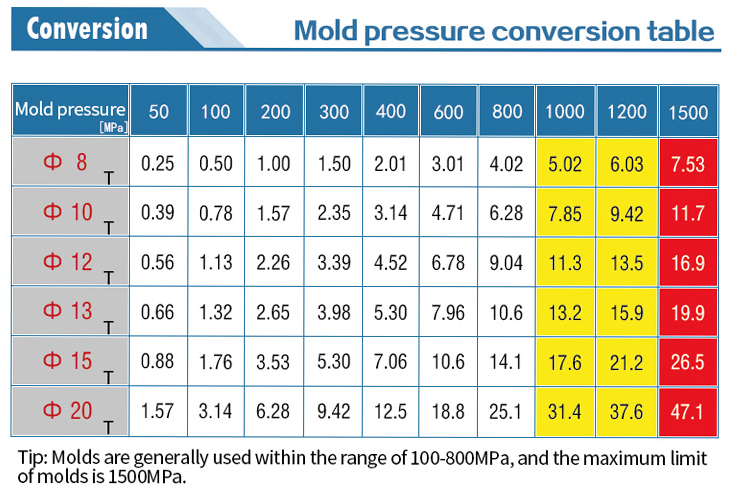 Conversion

Mold pressure conversion table

| Mold pressure [MPa] | 50 | 100 | 200 | 300 | 400 | 600 | 800 | 1000 | 1200 | 1500 |
|---|---|---|---|---|---|---|---|---|---|---|
| Φ 8 T | 0.25 | 0.50 | 1.00 | 1.50 | 2.01 | 3.01 | 4.02 | 5.02 | 6.03 | 7.53 |
| Φ 10 T | 0.39 | 0.78 | 1.57 | 2.35 | 3.14 | 4.71 | 6.28 | 7.85 | 9.42 | 11.7 |
| Φ 12 T | 0.56 | 1.13 | 2.26 | 3.39 | 4.52 | 6.78 | 9.04 | 11.3 | 13.5 | 16.9 |
| Φ 13 T | 0.66 | 1.32 | 2.65 | 3.98 | 5.30 | 7.96 | 10.6 | 13.2 | 15.9 | 19.9 |
| Φ 15 T | 0.88 | 1.76 | 3.53 | 5.30 | 7.06 | 10.6 | 14.1 | 17.6 | 21.2 | 26.5 |
| Φ 20 T | 1.57 | 3.14 | 6.28 | 9.42 | 12.5 | 18.8 | 25.1 | 31.4 | 37.6 | 47.1 |

Tip: Molds are generally used within the range of 100-800MPa, and the maximum limit of molds is 1500MPa.